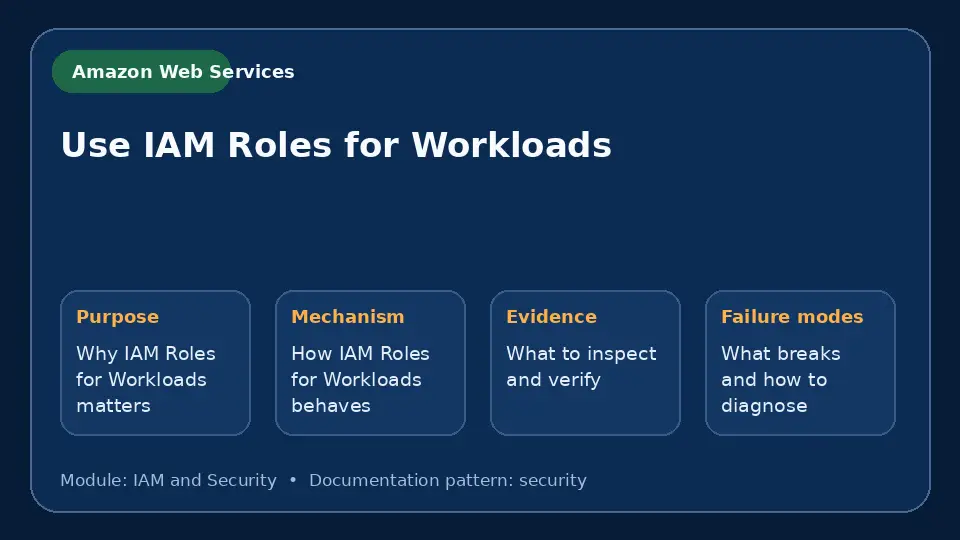 Amazon Web Services

Use IAM Roles for Workloads

Purpose
Why IAM Roles for Workloads matters

Mechanism
How IAM Roles for Workloads behaves

Evidence
What to inspect and verify

Failure modes
What breaks and how to diagnose

Module: IAM and Security • Documentation pattern: security